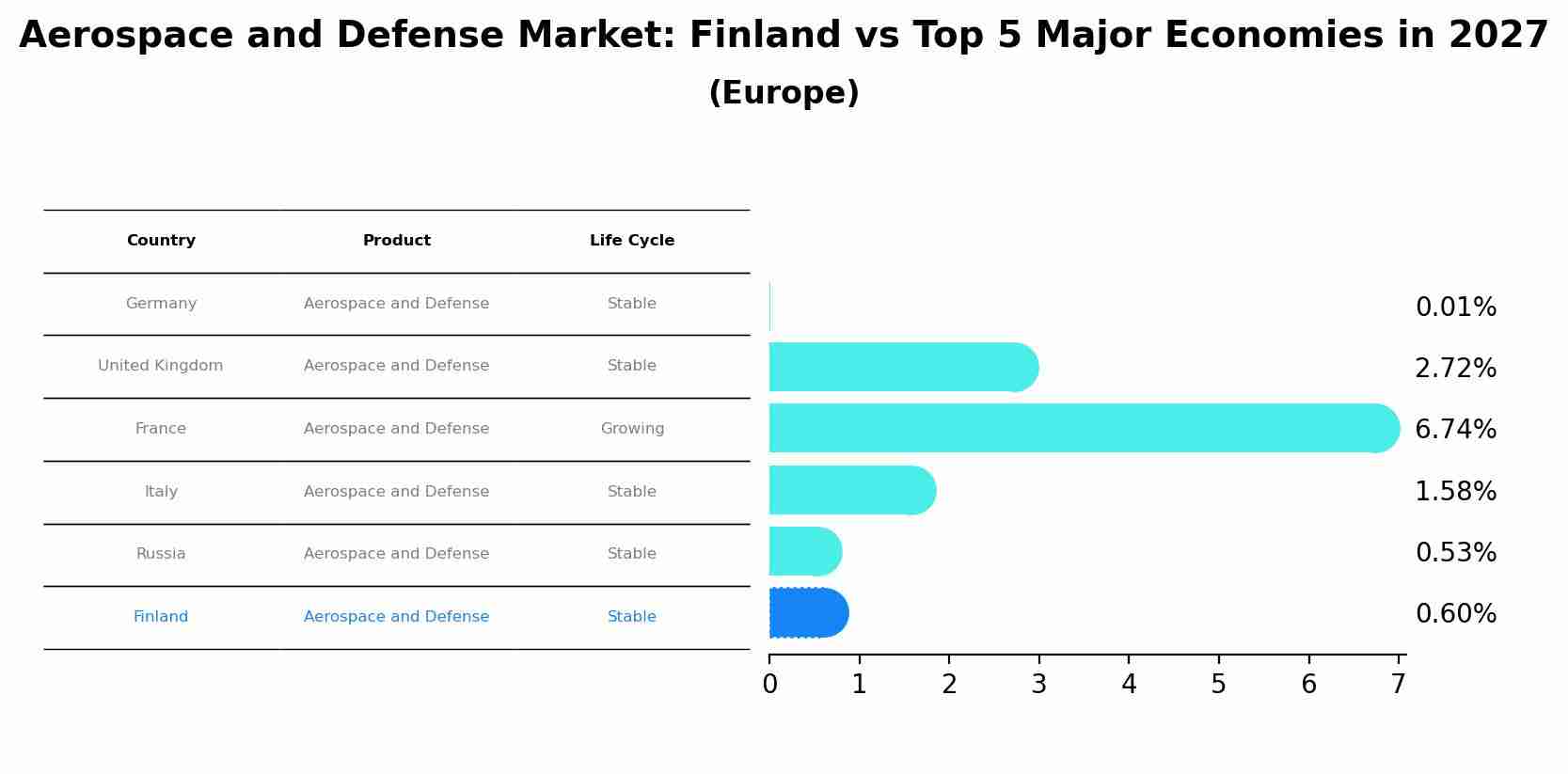 Aerospace and Defense Market: Finland vs Top 5 Major Economies in 2027
(Europe)

| Country | Product | Life Cycle |
|---|---|---|
| Germany | Aerospace and Defense | Stable |
| United Kingdom | Aerospace and Defense | Stable |
| France | Aerospace and Defense | Growing |
| Italy | Aerospace and Defense | Stable |
| Russia | Aerospace and Defense | Stable |
| Finland | Aerospace and Defense | Stable |

0.01%
2.72%
6.74%
1.58%
0.53%
0.60%

0 1 2 3 4 5 6 7